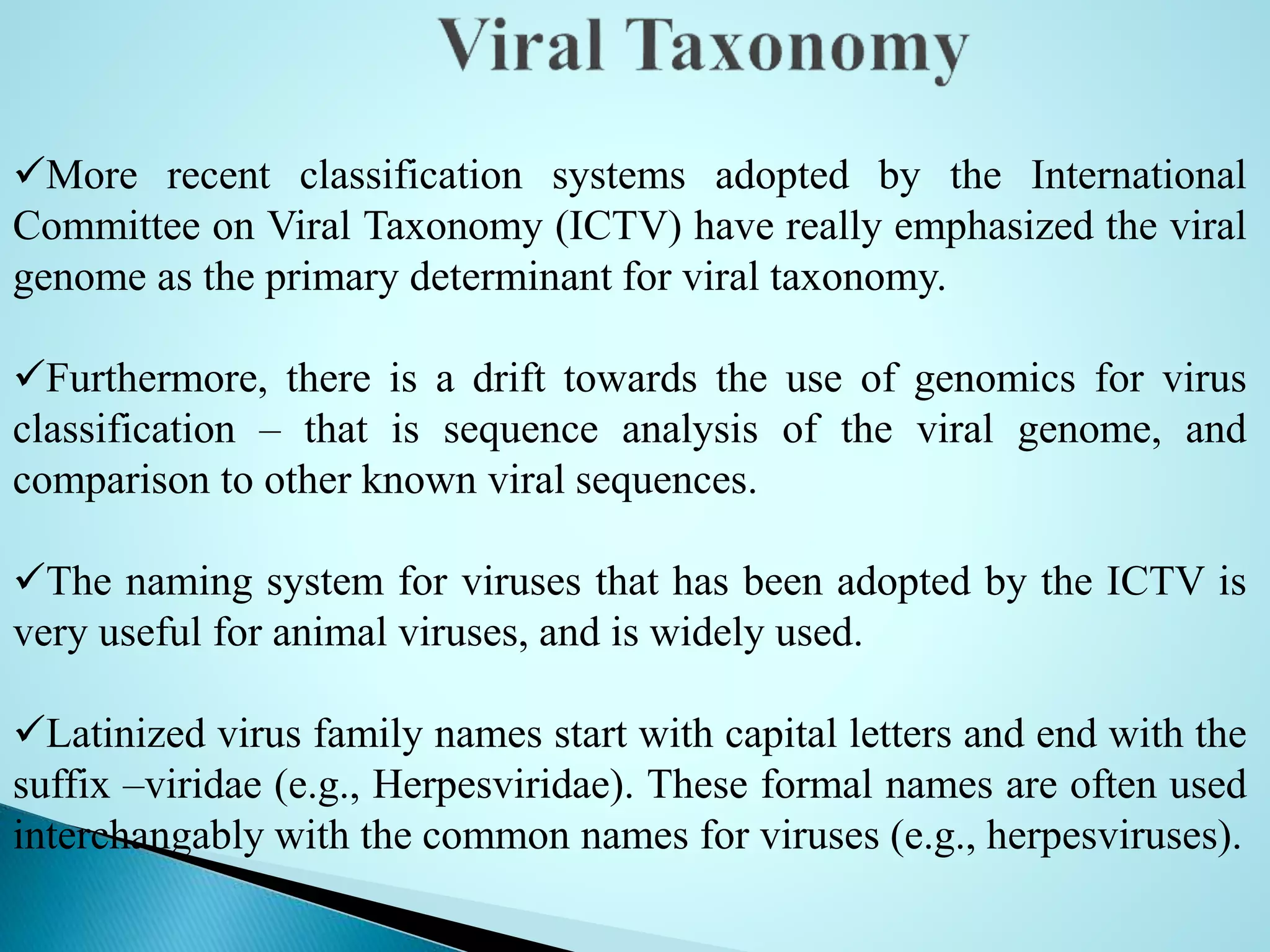 Viral Taxonomy

✓More recent classification systems adopted by the International Committee on Viral Taxonomy (ICTV) have really emphasized the viral genome as the primary determinant for viral taxonomy.

✓Furthermore, there is a drift towards the use of genomics for virus classification – that is sequence analysis of the viral genome, and comparison to other known viral sequences.

✓The naming system for viruses that has been adopted by the ICTV is very useful for animal viruses, and is widely used.

✓Latinized virus family names start with capital letters and end with the suffix –viridae (e.g., Herpesviridae). These formal names are often used interchangably with the common names for viruses (e.g., herpesviruses).